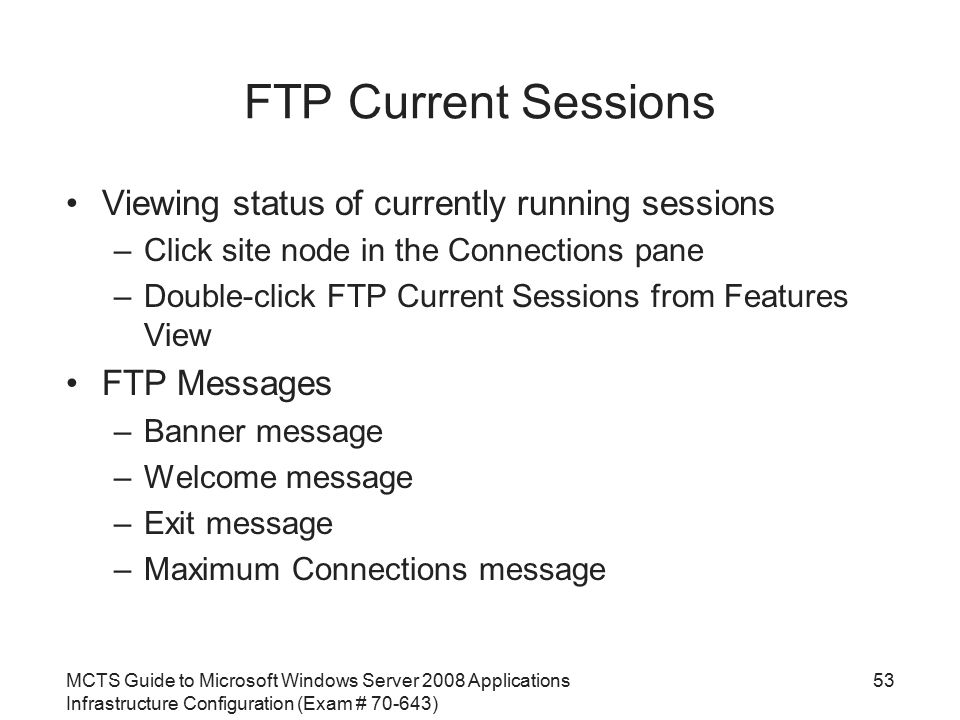 FTP Current Sessions

• Viewing status of currently running sessions
– Click site node in the Connections pane
– Double-click FTP Current Sessions from Features View
• FTP Messages
– Banner message
– Welcome message
– Exit message
– Maximum Connections message

MCTS Guide to Microsoft Windows Server 2008 Applications Infrastructure Configuration (Exam # 70-643)

53